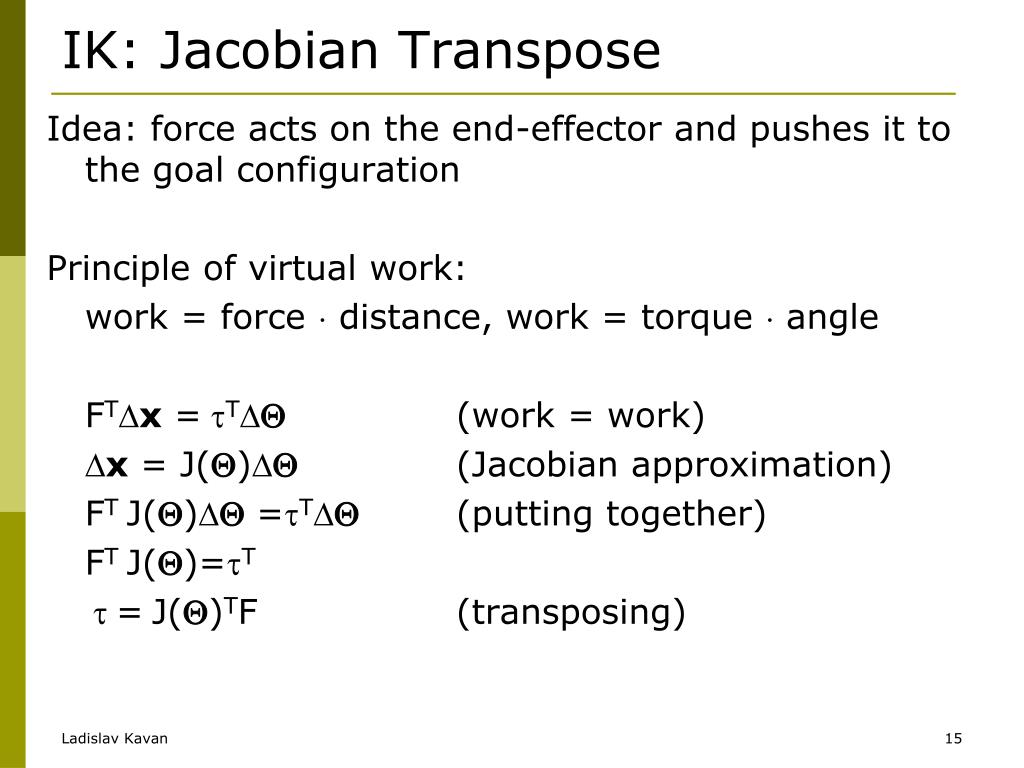 IK: Jacobian Transpose

Idea: force acts on the end-effector and pushes it to the goal configuration

Principle of virtual work:

work = force $\cdot$ distance, work = torque $\cdot$ angle

$F^T \Delta \mathbf{x} = \tau^T \Delta \Theta$ (work = work)

$\Delta \mathbf{x} = J(\Theta) \Delta \Theta$ (Jacobian approximation)

$F^T J(\Theta) \Delta \Theta = \tau^T \Delta \Theta$ (putting together)

$F^T J(\Theta) = \tau^T$

$\tau = J(\Theta)^T F$ (transposing)

Ladislav Kavan

15